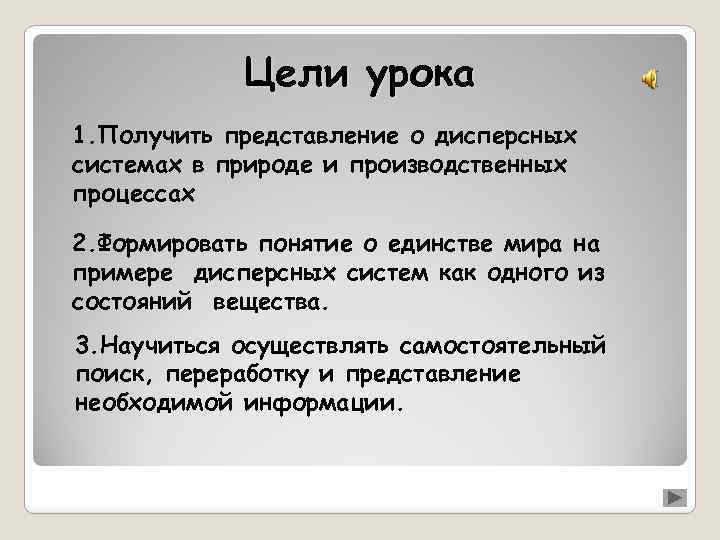 Цели урока

1.Получить представление о дисперсных системах в природе и производственных процессах

2.Формировать понятие о единстве мира на примере дисперсных систем как одного из состояний вещества.

3.Научиться осуществлять самостоятельный поиск, переработку и представление необходимой информации.